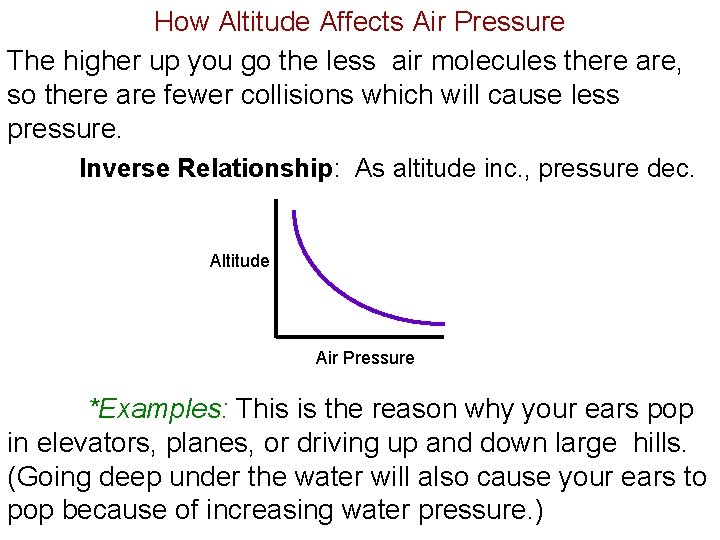 How Altitude Affects Air Pressure

The higher up you go the less air molecules there are, so there are fewer collisions which will cause less pressure.

Inverse Relationship: As altitude inc., pressure dec.

Altitude

Air Pressure

*Examples: This is the reason why your ears pop in elevators, planes, or driving up and down large hills. (Going deep under the water will also cause your ears to pop because of increasing water pressure.)